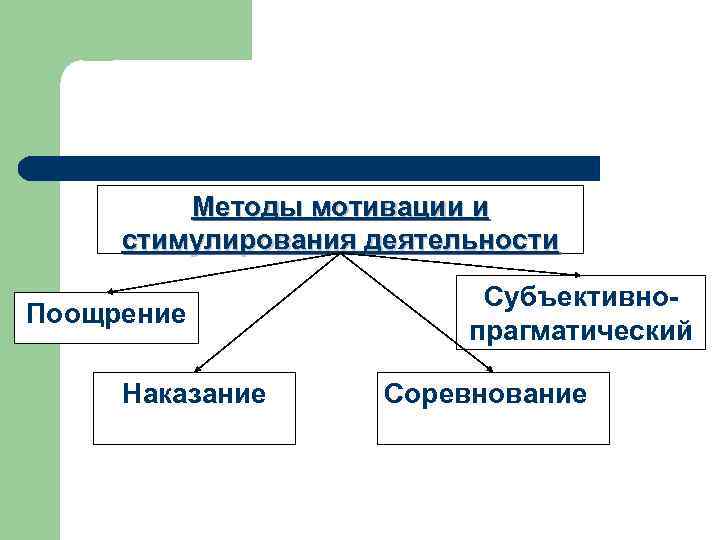 Методы мотивации и стимулирования деятельности

Поощрение

Субъективно-прагматический

Наказание

Соревнование